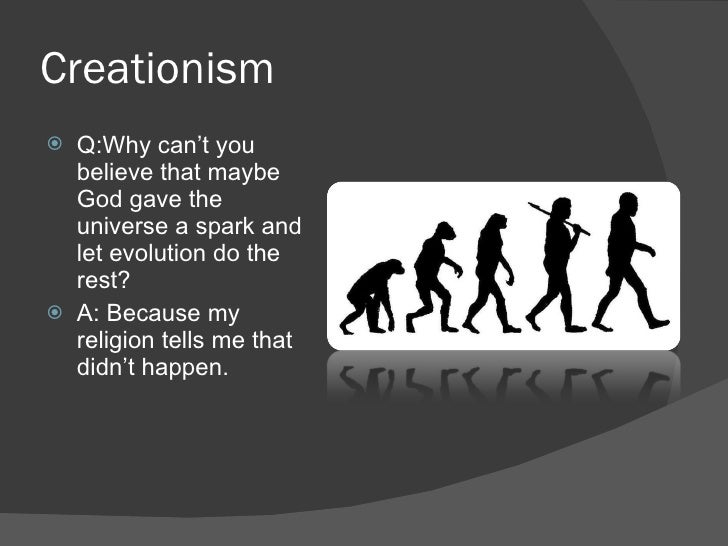 Creationism

Q:Why can’t you believe that maybe God gave the universe a spark and let evolution do the rest?

A: Because my religion tells me that didn’t happen.